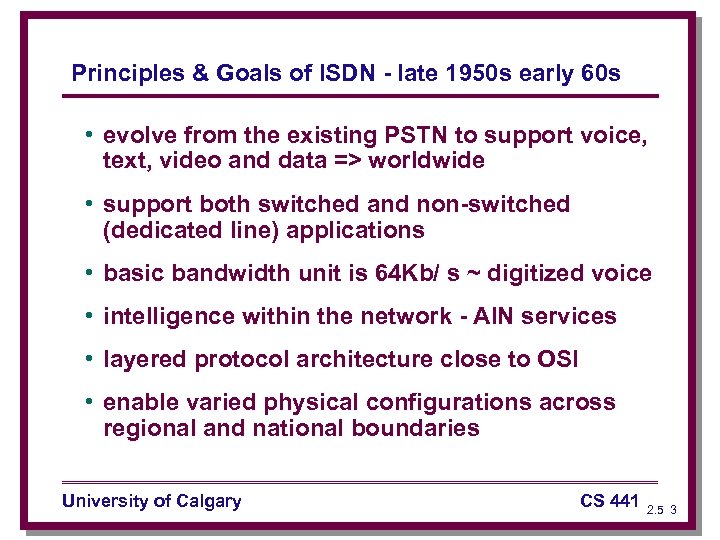 Principles & Goals of ISDN - late 1950s early 60s

• evolve from the existing PSTN to support voice, text, video and data => worldwide

• support both switched and non-switched (dedicated line) applications

• basic bandwidth unit is 64Kb/ s ~ digitized voice

• intelligence within the network - AIN services

• layered protocol architecture close to OSI

• enable varied physical configurations across regional and national boundaries

University of Calgary

CS 441

2.5 3